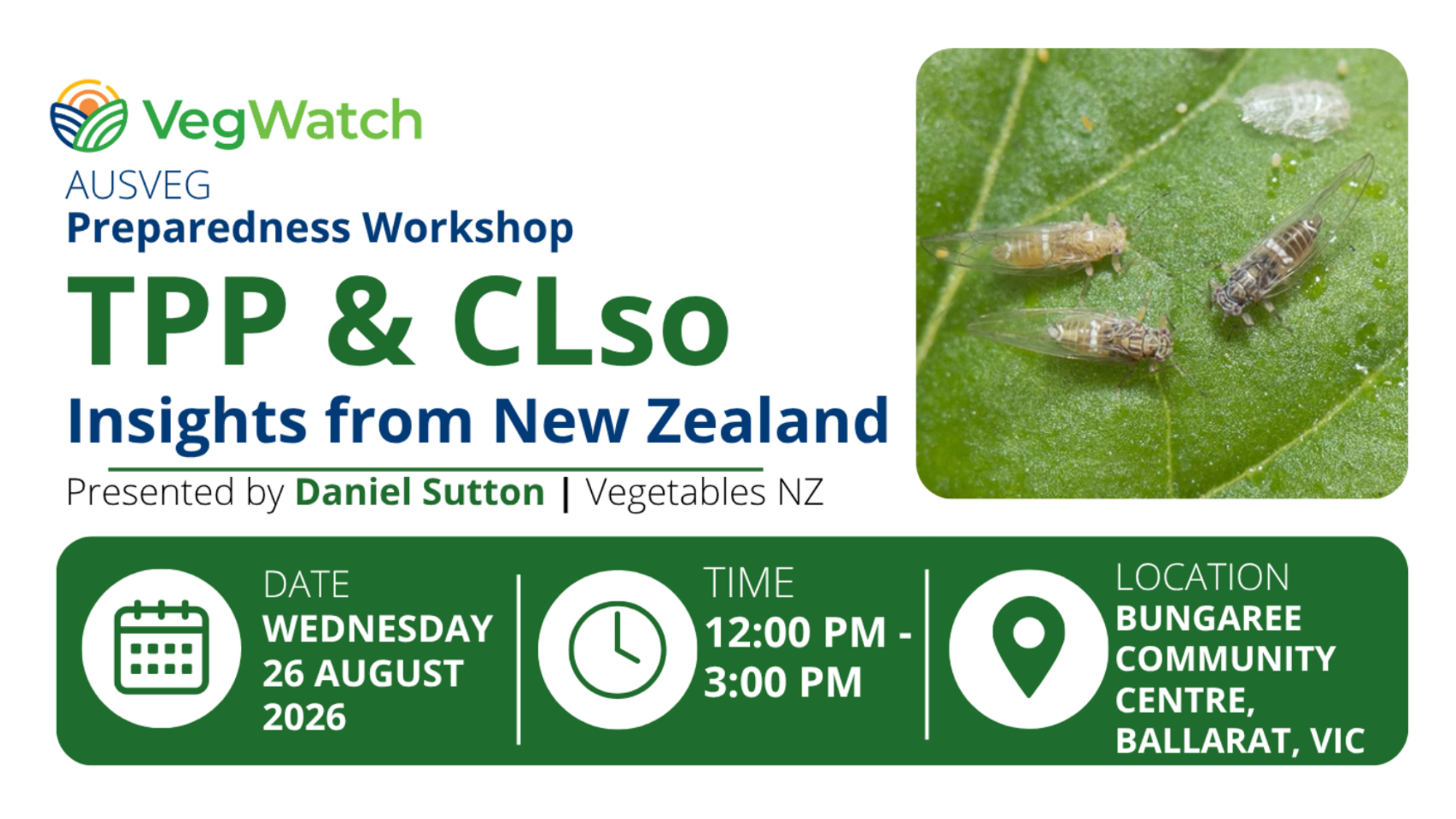 VegWatch

AUSVEG
Preparedness Workshop

TPP & CLso

Insights from New Zealand

Presented by Daniel Sutton | Vegetables NZ

DATE
WEDNESDAY 26 AUGUST 2026

TIME
12:00 PM - 3:00 PM

LOCATION
BUNGAREE COMMUNITY CENTRE, BALLARAT, VIC